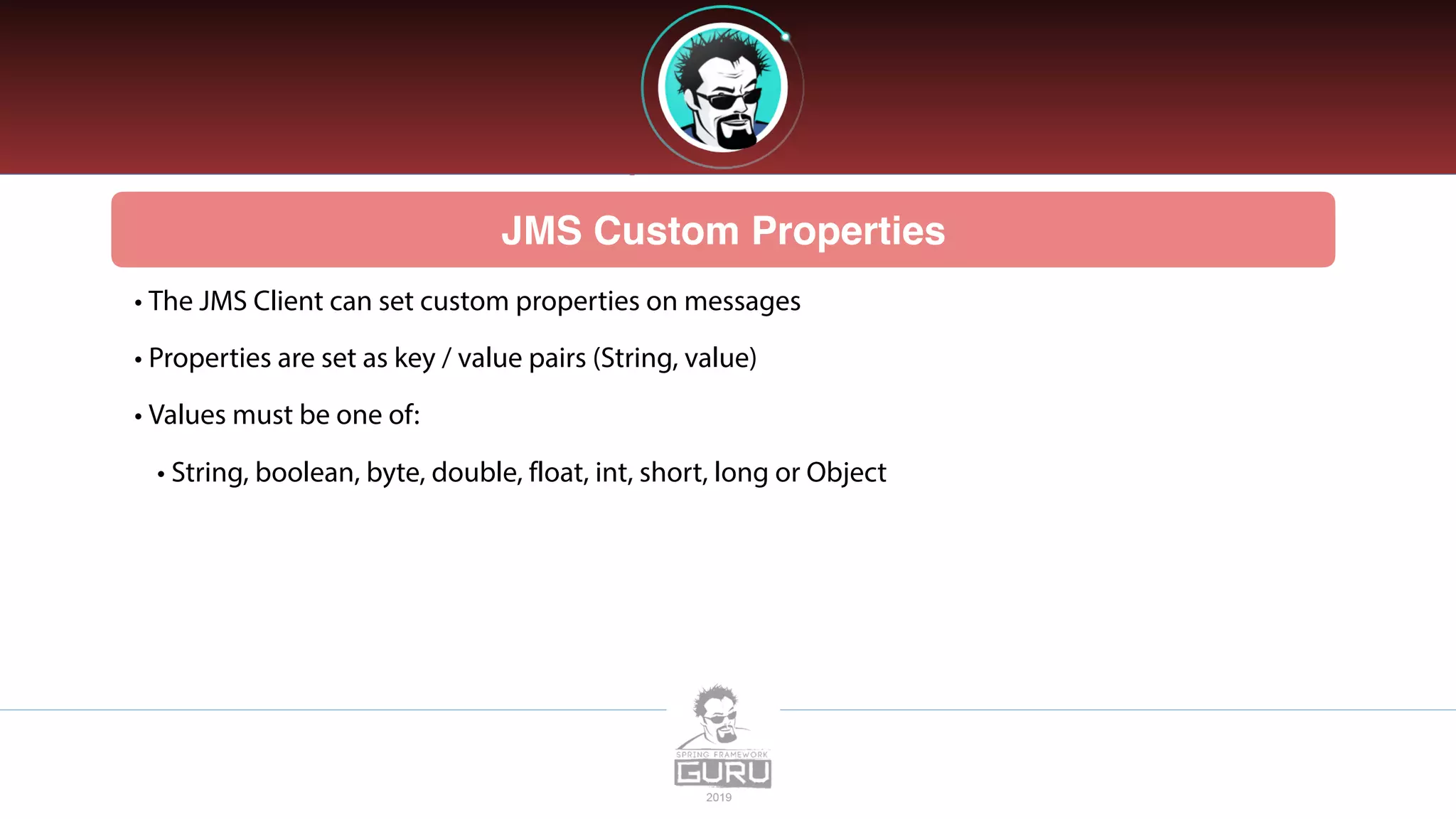 JMS Custom Properties

• The JMS Client can set custom properties on messages

• Properties are set as key / value pairs (String, value)

• Values must be one of:

• String, boolean, byte, double, float, int, short, long or Object

SPRING FRAMEWORK
GURU
2019